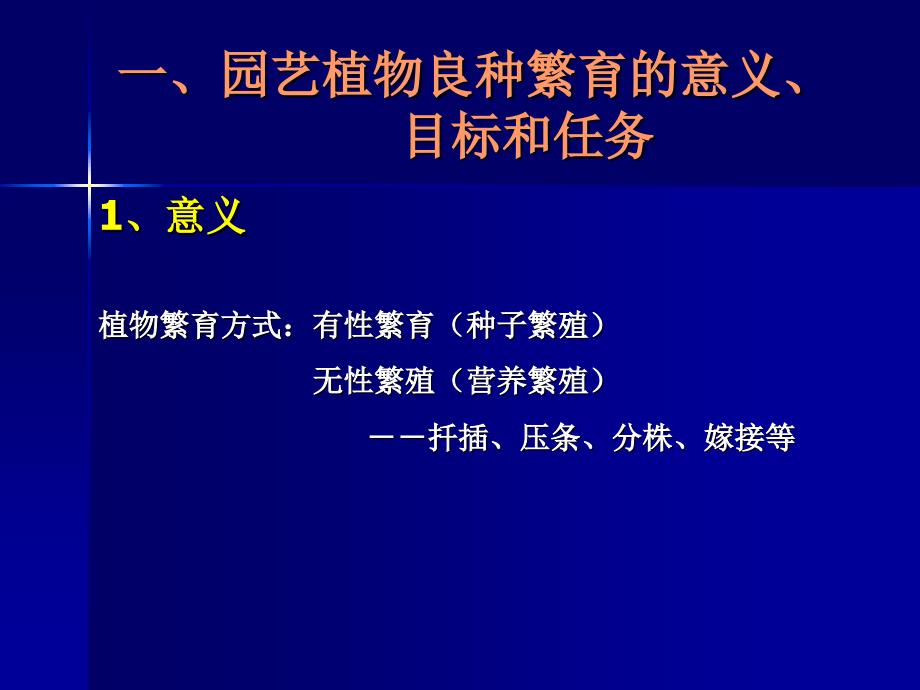 一、园艺植物良种繁育的意义、目标和任务

1、意义

植物繁育方式：有性繁育（种子繁殖）

无性繁殖（营养繁殖）

－－扦插、压条、分株、嫁接等